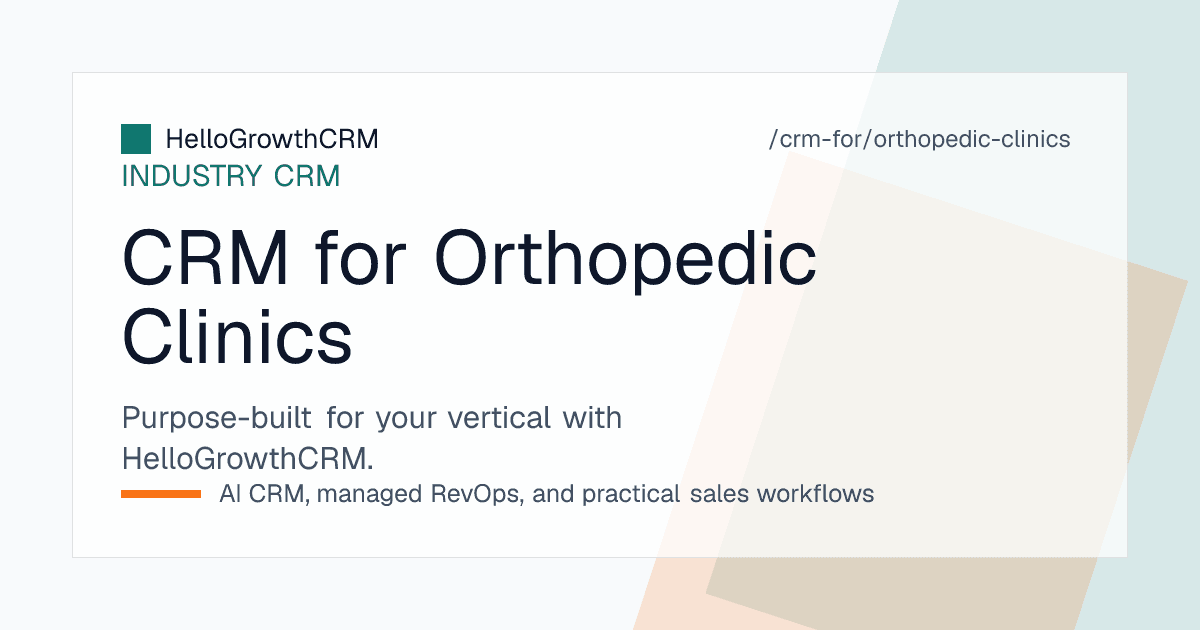 HelloGrowthCRM

/crm-for/orthopedic-clinics

INDUSTRY CRM

CRM for Orthopedic Clinics

Purpose-built for your vertical with HelloGrowthCRM.

AI CRM, managed RevOps, and practical sales workflows